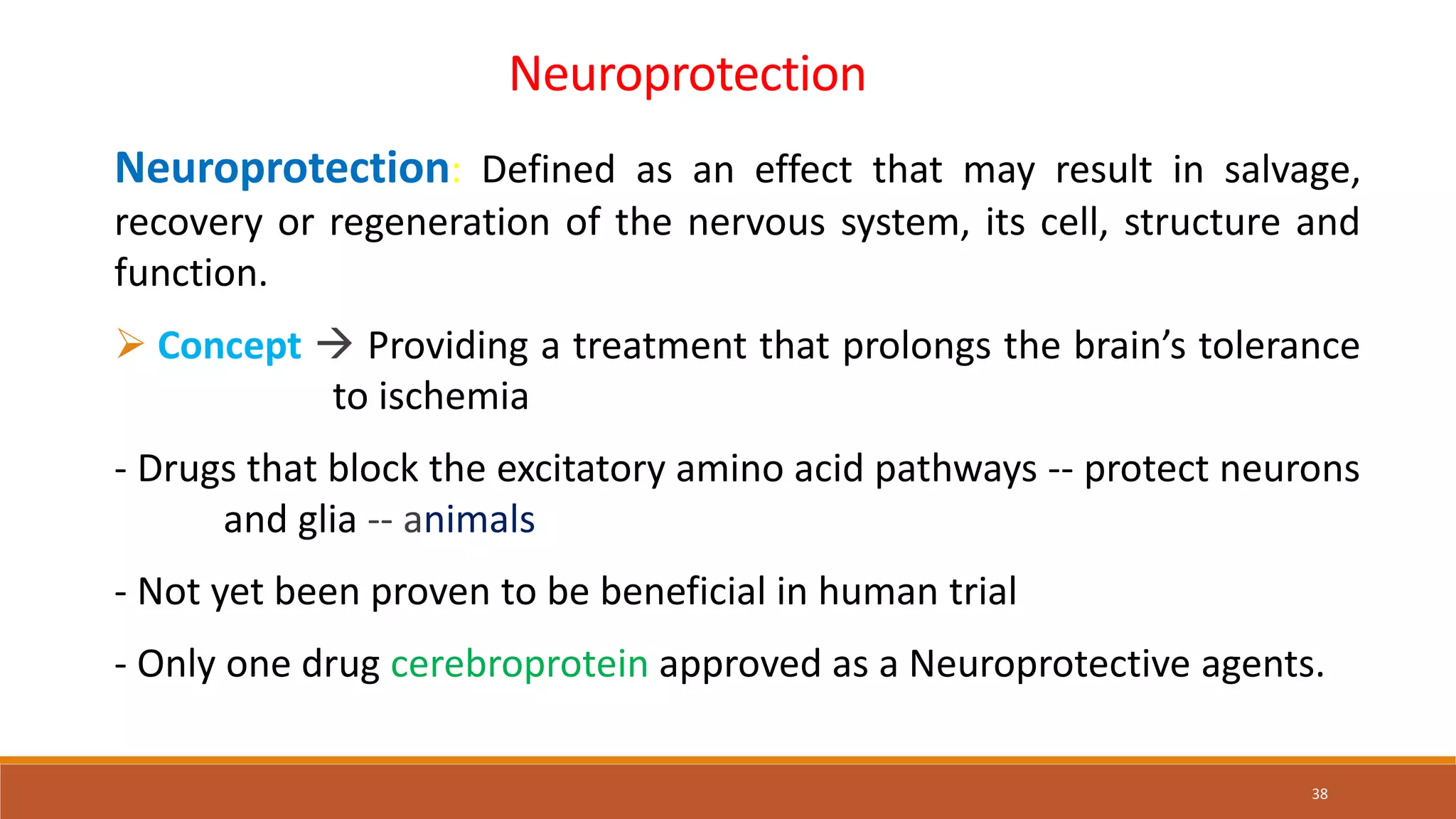 Neuroprotection

Neuroprotection: Defined as an effect that may result in salvage, recovery or regeneration of the nervous system, its cell, structure and function.

➢ Concept → Providing a treatment that prolongs the brain's tolerance to ischemia

- Drugs that block the excitatory amino acid pathways -- protect neurons and glia -- animals

- Not yet been proven to be beneficial in human trial

- Only one drug cerebroprotein approved as a Neuroprotective agents.

38